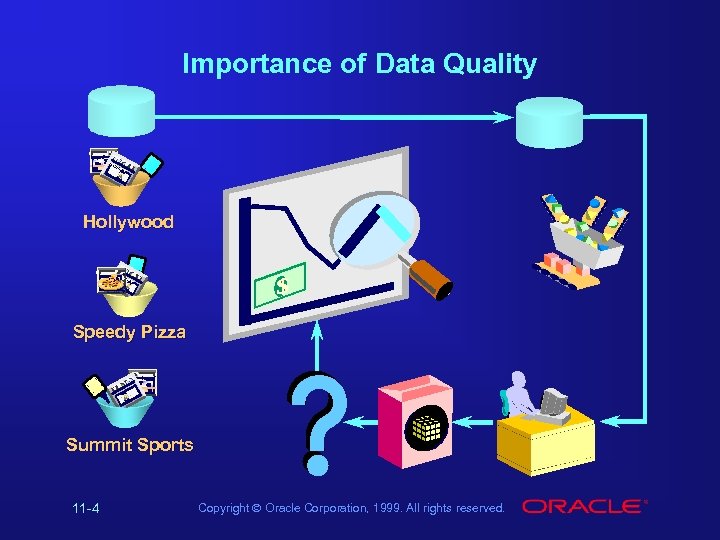 Importance of Data Quality

Hollywood

Speedy Pizza

Summit Sports

$

?

11-4

Copyright © Oracle Corporation, 1999. All rights reserved.

ORACLE®